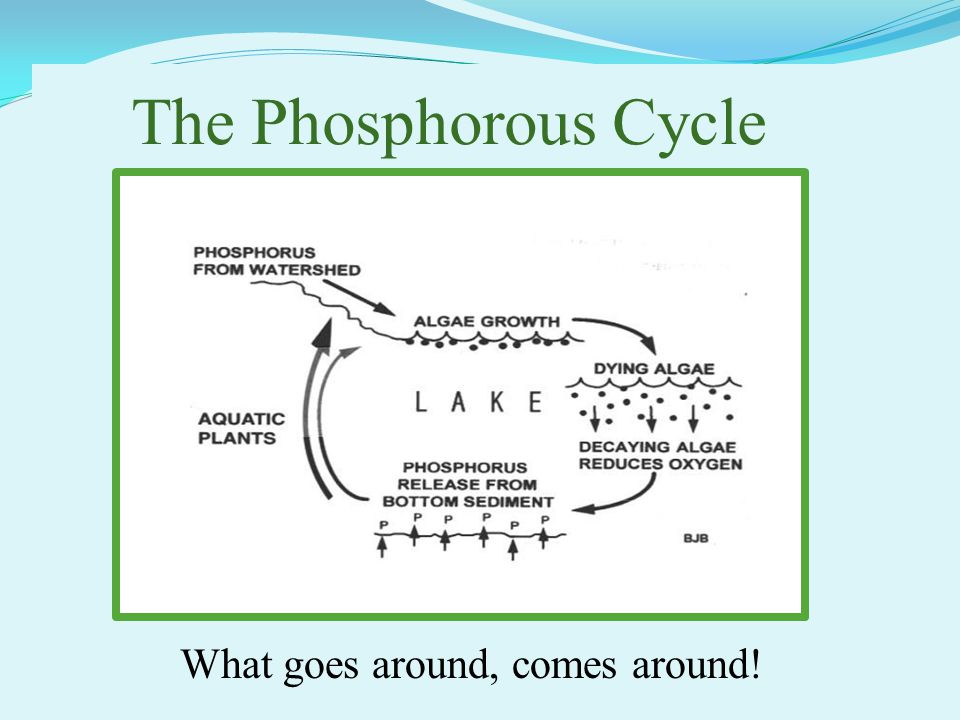 The Phosphorous Cycle

PHOSPHORUS FROM WATERSHED

ALGAE GROWTH

DYING ALGAE

LAKE

AQUATIC PLANTS

DECAYING ALGAE REDUCES OXYGEN

PHOSPHORUS RELEASE FROM BOTTOM SEDIMENT

P P P P P P

BJB

What goes around, comes around!